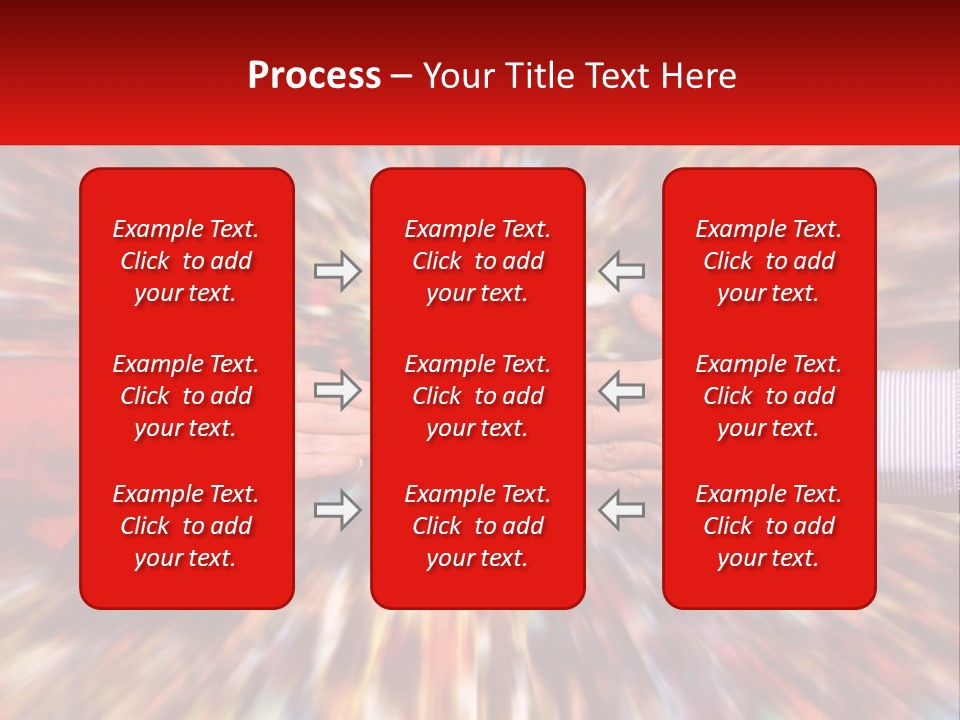 Process – Your Title Text Here

Example Text. Click to add your text.

Example Text. Click to add your text.

Example Text. Click to add your text.

Example Text. Click to add your text.

Example Text. Click to add your text.

Example Text. Click to add your text.

Example Text. Click to add your text.

Example Text. Click to add your text.

Example Text. Click to add your text.